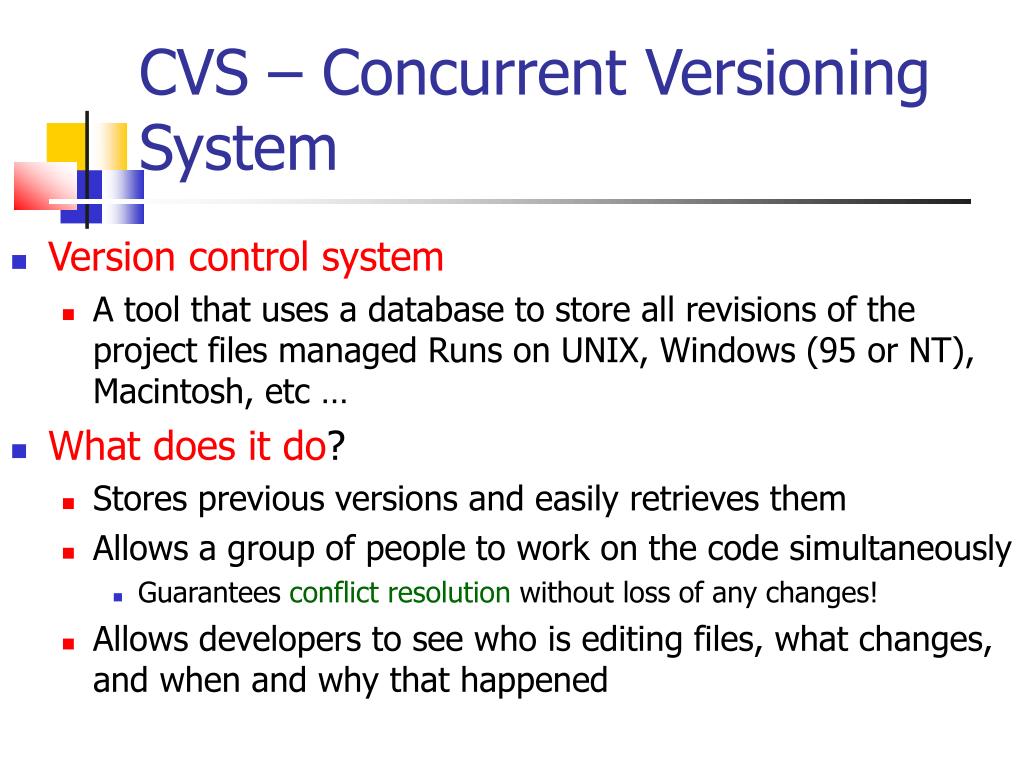 CVS – Concurrent Versioning System

Version control system

A tool that uses a database to store all revisions of the project files managed Runs on UNIX, Windows (95 or NT), Macintosh, etc …

What does it do?

Stores previous versions and easily retrieves them

Allows a group of people to work on the code simultaneously

Guarantees conflict resolution without loss of any changes!

Allows developers to see who is editing files, what changes, and when and why that happened